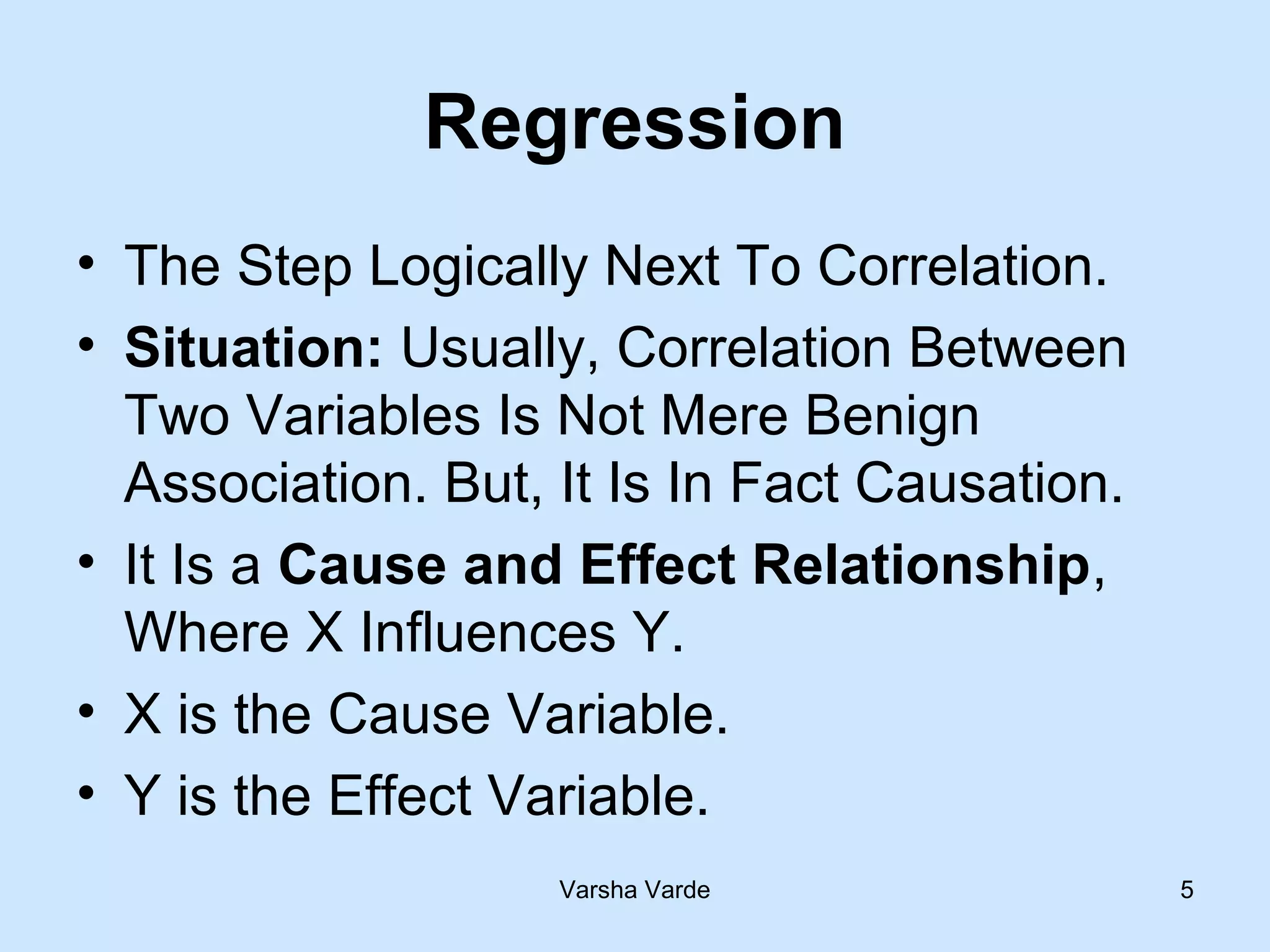 Regression

• The Step Logically Next To Correlation.
• Situation: Usually, Correlation Between Two Variables Is Not Mere Benign Association. But, It Is In Fact Causation.
• It Is a Cause and Effect Relationship, Where X Influences Y.
• X is the Cause Variable.
• Y is the Effect Variable.

Varsha Varde

5